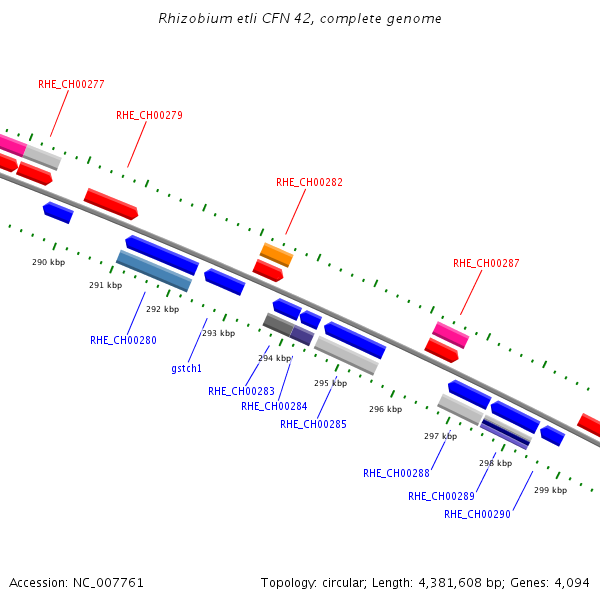 Rhizobium etli CFN 42, complete genome

RHE_CH00277

RHE_CH00279

RHE_CH00282

RHE_CH00287

290 kbp

291 kbp

292 kbp

293 kbp

294 kbp

295 kbp

296 kbp

297 kbp

298 kbp

299 kbp

RHE_CH00280

gstch1

RHE_CH00283

RHE_CH00284

RHE_CH00285

RHE_CH00288

RHE_CH00289

RHE_CH00290

Accession: NC_007761

Topology: circular; Length: 4,381,608 bp; Genes: 4,094